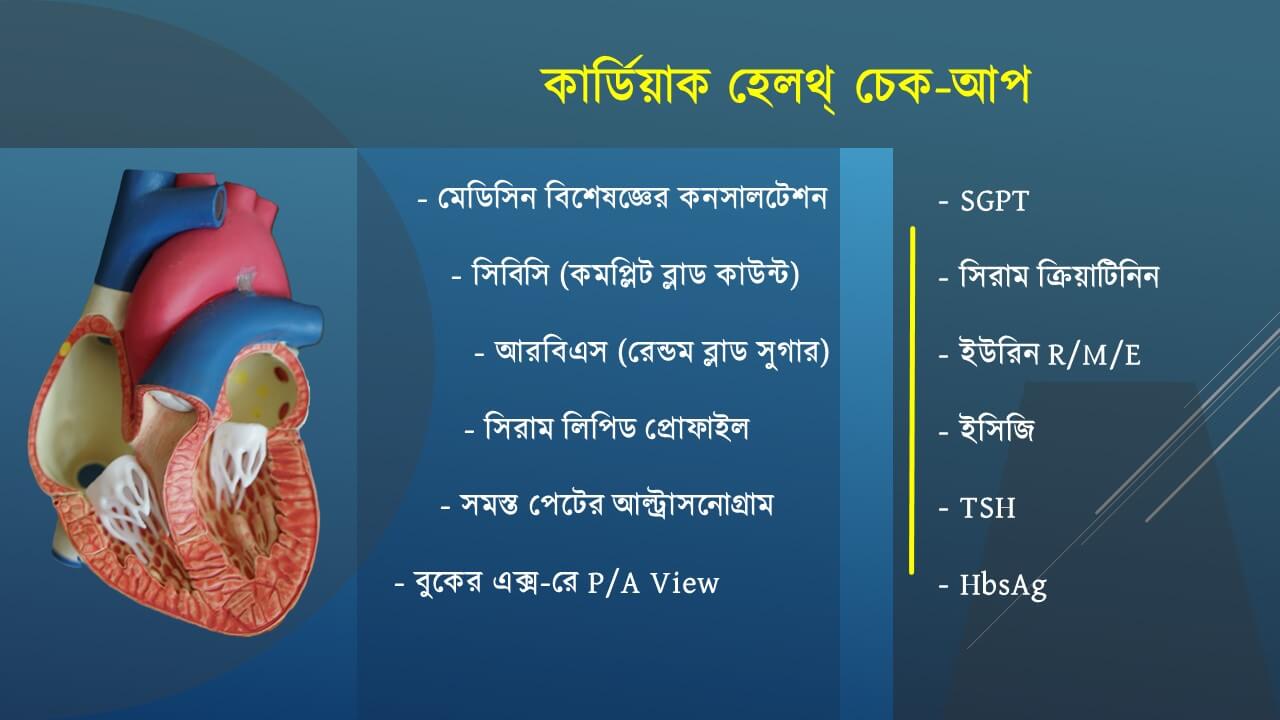 কার্ডিয়াক হেলথ্ চেক-আপ

- মেডিসিন বিশেষজ্ঞের কনসালটেশন

- সিবিসি (কমপ্লিট ব্লাড কাউন্ট)

- আরবিএস (রেন্ডম ব্লাড সুগার)

- সিরাম লিপিড প্রোফাইল

- সমস্ত পেটের আল্ট্রাসনোগ্রাম

- বুকের এক্স-রে P/A View

- SGPT

- সিরাম ক্রিয়াটিনিন

- ইউরিন R/M/E

- ইসিজি

- TSH

- HbsAg